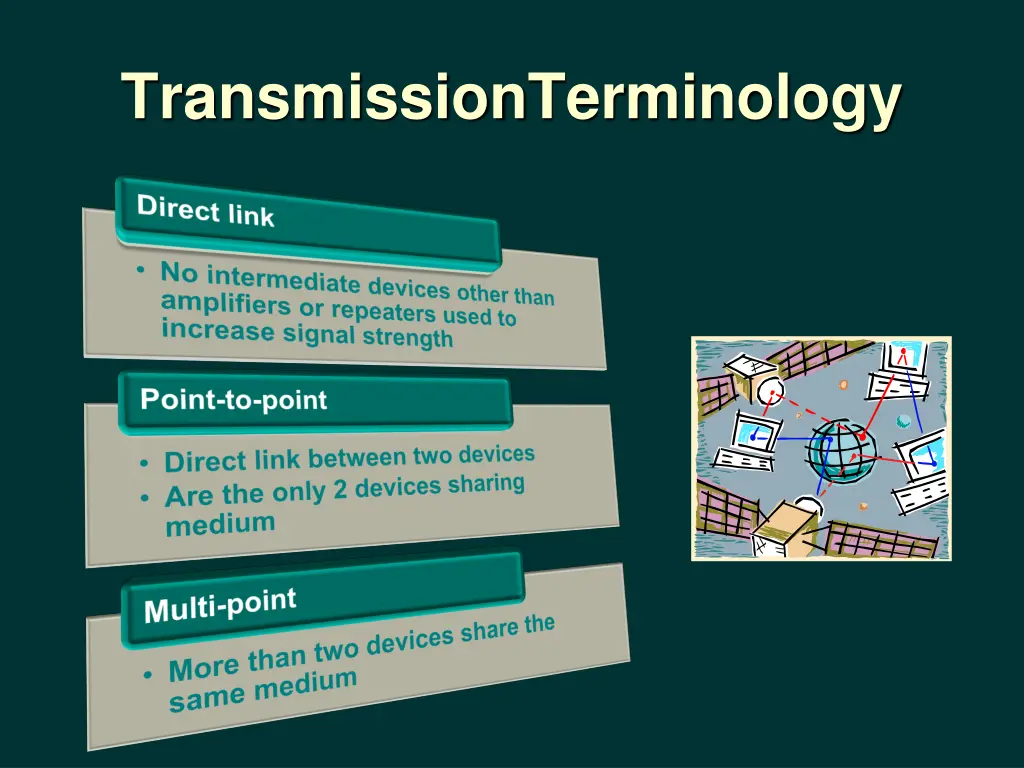 TransmissionTerminology

Direct link

• No intermediate devices other than amplifiers or repeaters used to increase signal strength

Point-to-point

• Direct link between two devices
• Are the only 2 devices sharing medium

Multi-point

• More than two devices share the same medium